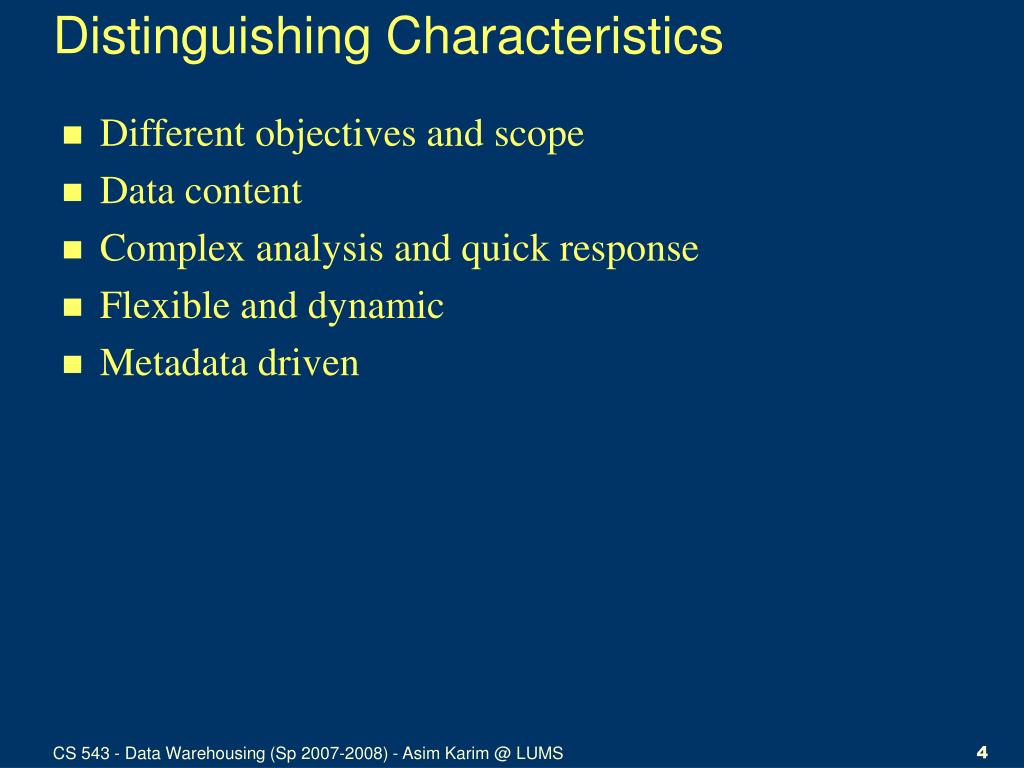 Distinguishing Characteristics

- Different objectives and scope
- Data content
- Complex analysis and quick response
- Flexible and dynamic
- Metadata driven

CS 543 - Data Warehousing (Sp 2007-2008) - Asim Karim @ LUMS

4